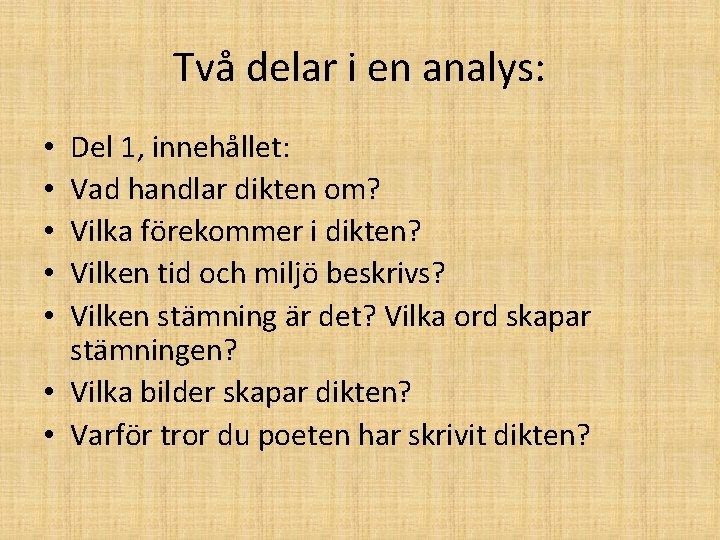 Två delar i en analys:

• Del 1, innehållet:
• Vad handlar dikten om?
• Vilka förekommer i dikten?
• Vilken tid och miljö beskrivs?
• Vilken stämning är det? Vilka ord skapar stämningen?
• Vilka bilder skapar dikten?
• Varför tror du poeten har skrivit dikten?